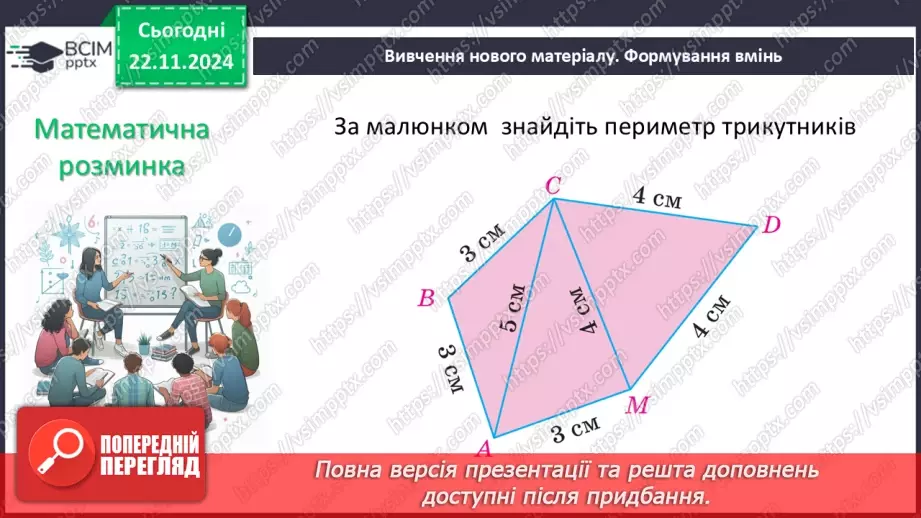 ВСІМ pptx

Сьогодні 22.11.2024

Вивчення нового матеріалу. Формування вмінь

Математична розминка

За малюнком знайдіть периметр трикутників

C

4 см

D

3 см

B

5 см

4 см

4 см

3 см

M

A

3 см

https://vsimpptx.com

ПОПЕРЕДНІЙ ПЕРЕГЛЯД

Повна версія презентації та решта доповнень доступні після придбання.